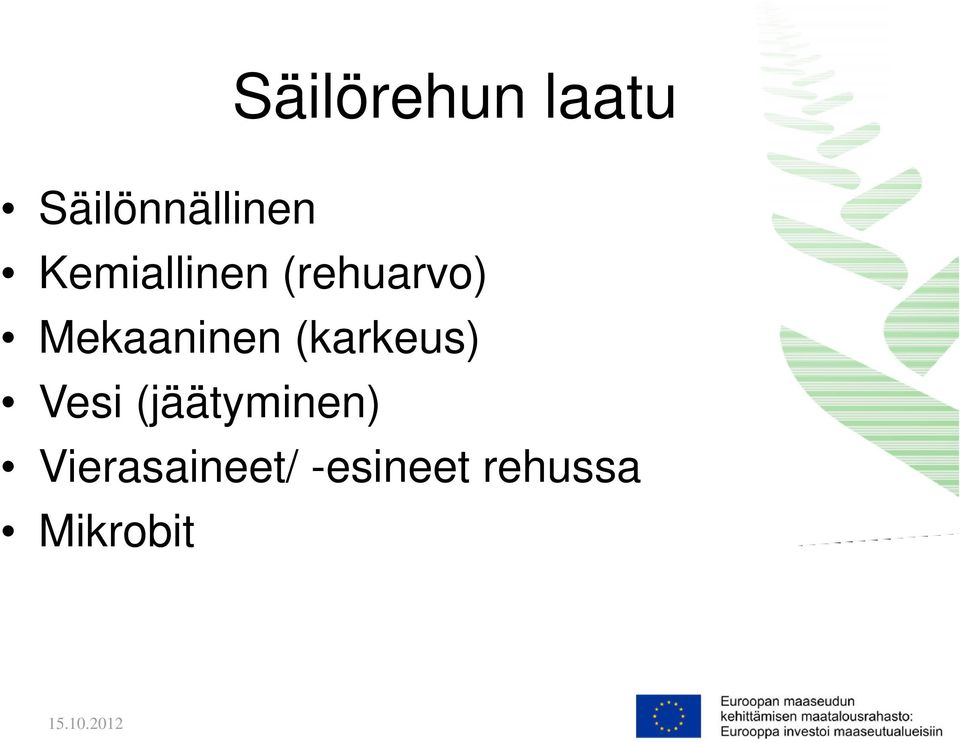 Säilörehun laatu

• Säilönnällinen
• Kemiallinen (rehuarvo)
• Mekaaninen (karkeus)
• Vesi (jäätyminen)
• Vierasaineet/ -esineet rehussa
• Mikrobit

15.10.2012

Euroopan maaseudun kehittämisen maatalousrahasto: Eurooppa investoi maaseutualueisiin